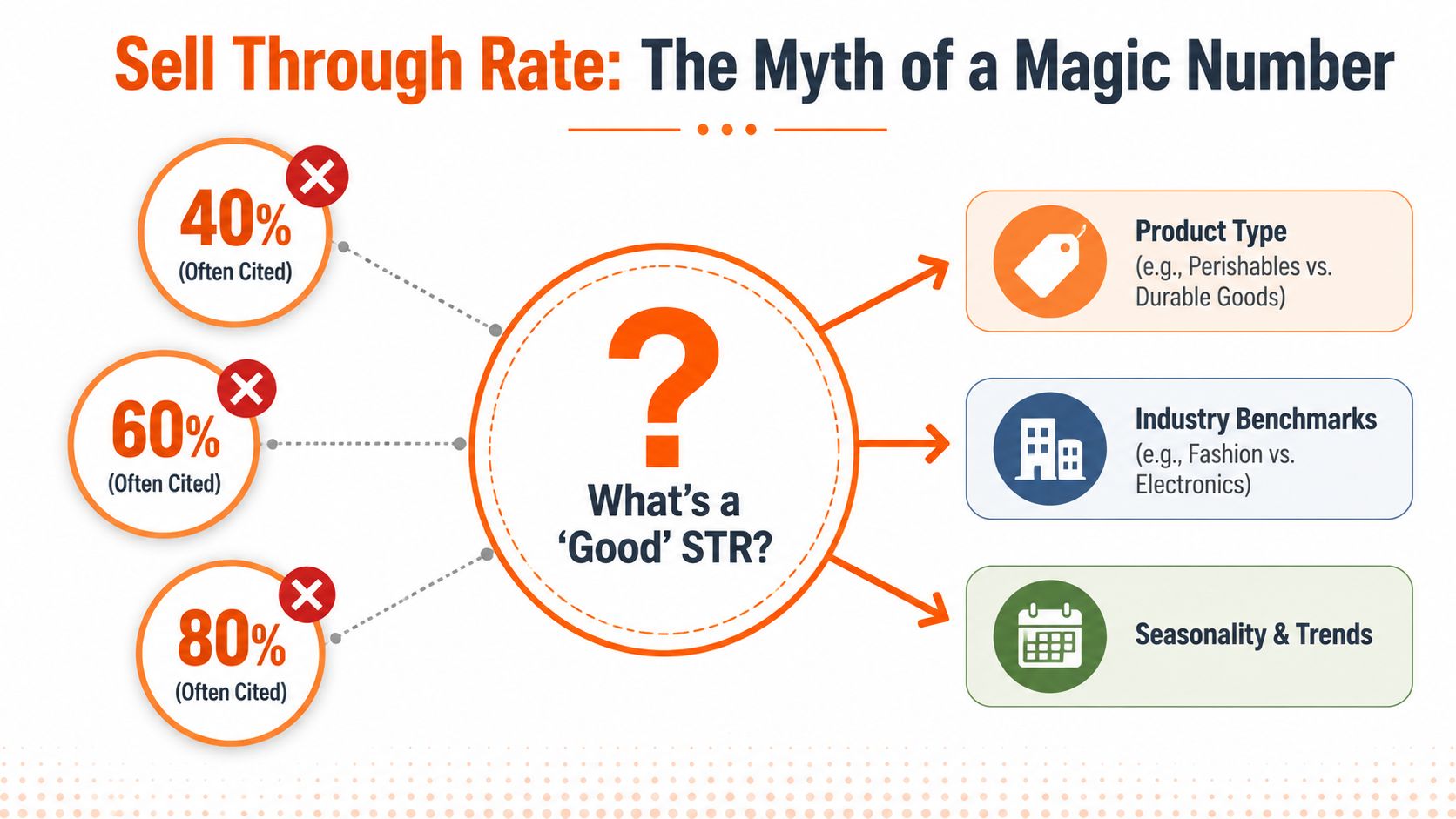 Sell Through Rate: The Myth of a Magic Number

40%
(Often Cited)

60%
(Often Cited)

80%
(Often Cited)

?
What's a 'Good' STR?

Product Type
(e.g., Perishables vs. Durable Goods)

Industry Benchmarks
(e.g., Fashion vs. Electronics)

Seasonality & Trends